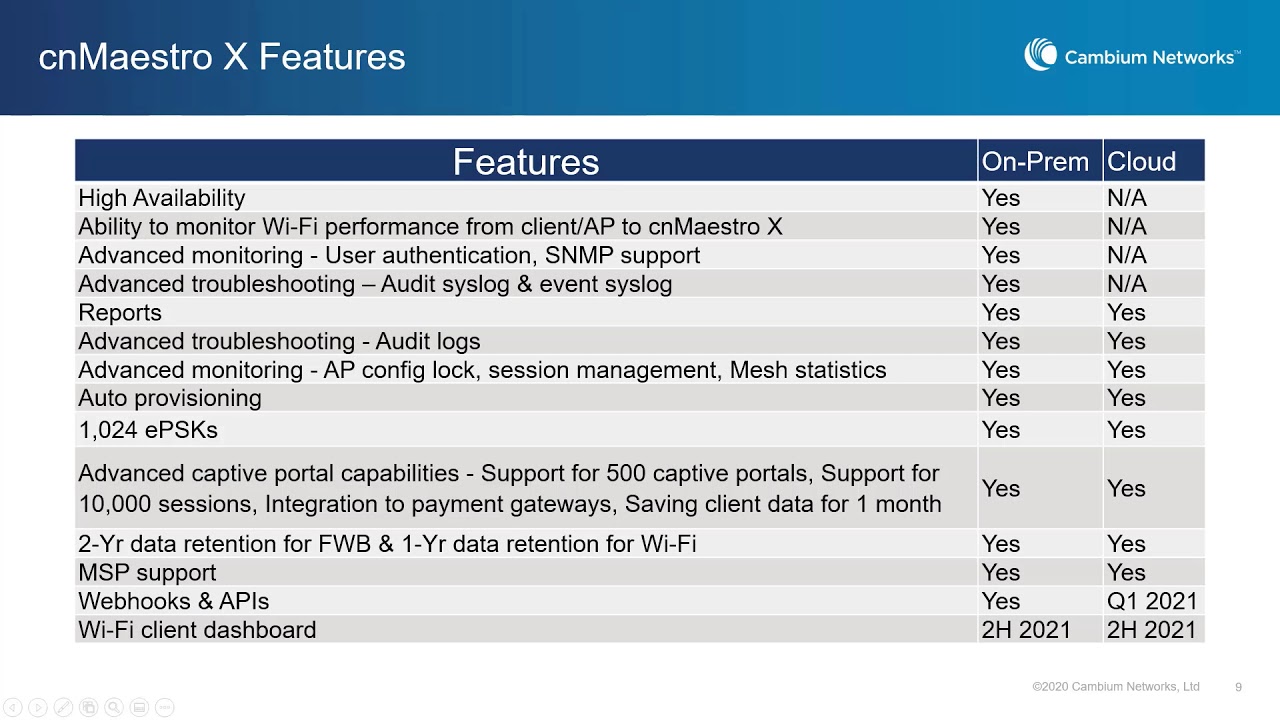 cnMaestro X Features

Cambium Networks™

| Features | On-Prem | Cloud |
|---|---|---|
| High Availability | Yes | N/A |
| Ability to monitor Wi-Fi performance from client/AP to cnMaestro X | Yes | N/A |
| Advanced monitoring - User authentication, SNMP support | Yes | N/A |
| Advanced troubleshooting – Audit syslog & event syslog | Yes | N/A |
| Reports | Yes | Yes |
| Advanced troubleshooting - Audit logs | Yes | Yes |
| Advanced monitoring - AP config lock, session management, Mesh statistics | Yes | Yes |
| Auto provisioning | Yes | Yes |
| 1,024 ePSKs | Yes | Yes |
| Advanced captive portal capabilities - Support for 500 captive portals, Support for 10,000 sessions, Integration to payment gateways, Saving client data for 1 month | Yes | Yes |
| 2-Yr data retention for FWB & 1-Yr data retention for Wi-Fi | Yes | Yes |
| MSP support | Yes | Yes |
| Webhooks & APIs | Yes | Q1 2021 |
| Wi-Fi client dashboard | 2H 2021 | 2H 2021 |

©2020 Cambium Networks, Ltd 9